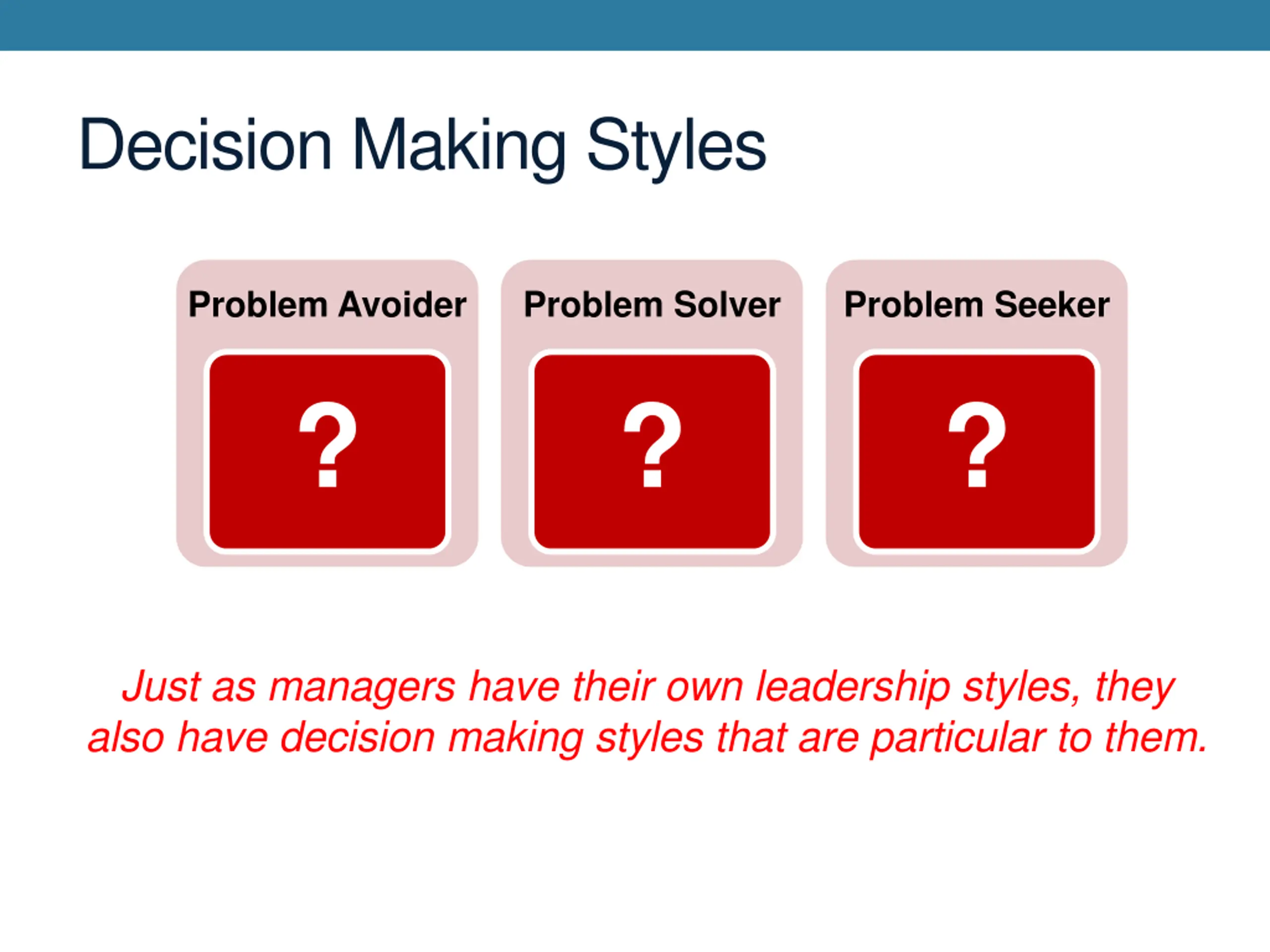 Decision Making Styles

Problem Avoider

?

Problem Solver

?

Problem Seeker

?

Just as managers have their own leadership styles, they also have decision making styles that are particular to them.